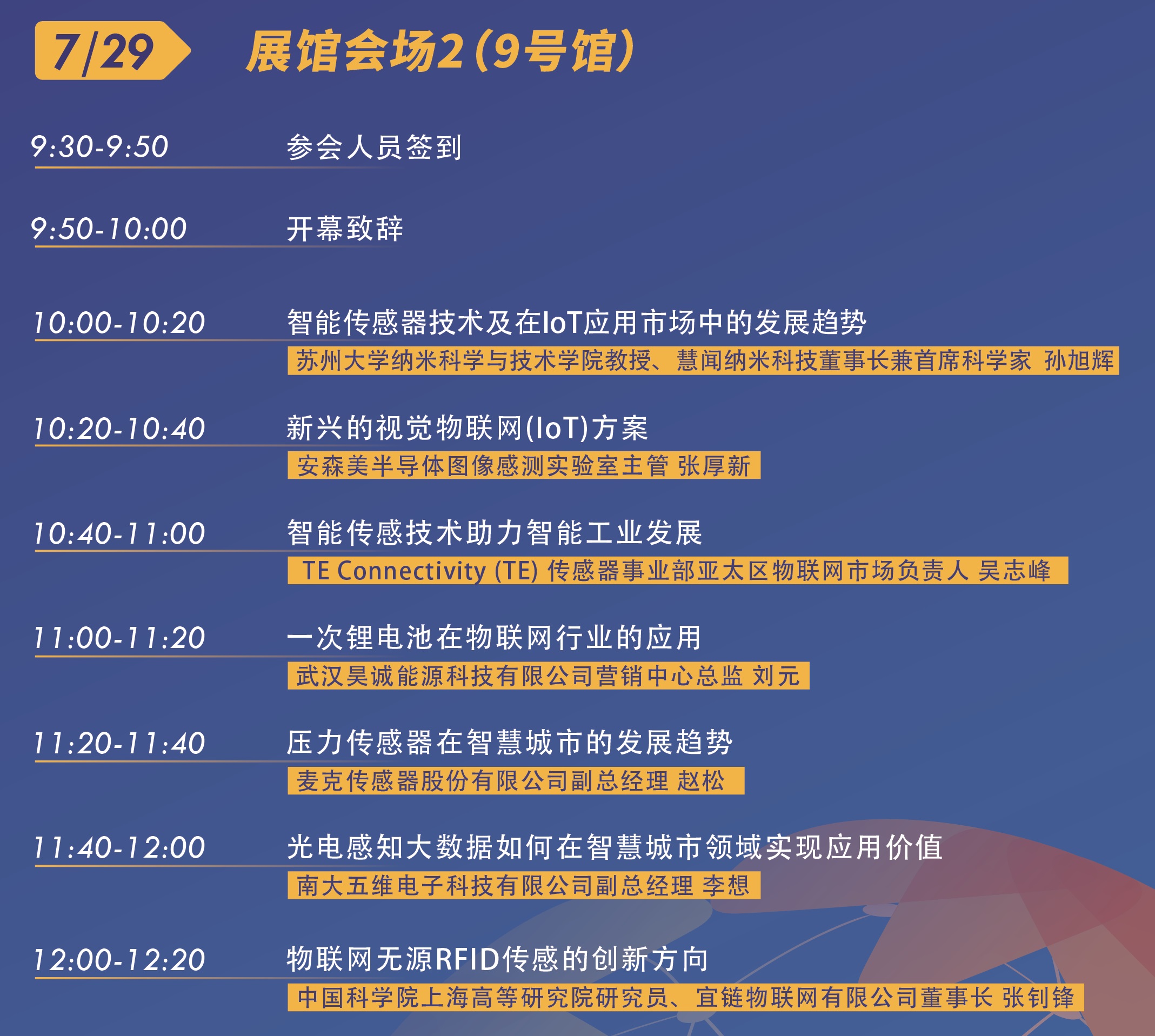 7/29

展馆会场2(9号馆)

9:30-9:50 参会人员签到

9:50-10:00 开幕致辞

10:00-10:20 智能传感器技术及在IoT应用市场中的发展趋势
苏州大学纳米科学与技术学院教授、慧闻纳米科技董事长兼首席科学家 孙旭辉

10:20-10:40 新兴的视觉物联网(IoT)方案
安森美半导体图像感测实验室主管 张厚新

10:40-11:00 智能传感技术助力智能工业发展
TE Connectivity (TE) 传感器事业部亚太区物联网市场负责人 吴志峰

11:00-11:20 一次锂电池在物联网行业的应用
武汉昊诚能源科技有限公司营销中心总监 刘元

11:20-11:40 压力传感器在智慧城市的发展趋势
麦克传感器股份有限公司副总经理 赵松

11:40-12:00 光电感知大数据如何在智慧城市领域实现应用价值
南大五维电子科技有限公司副总经理 李想

12:00-12:20 物联网无源RFID传感的创新方向
中国科学院上海高等研究院研究员、宜链物联网有限公司董事长 张钊锋